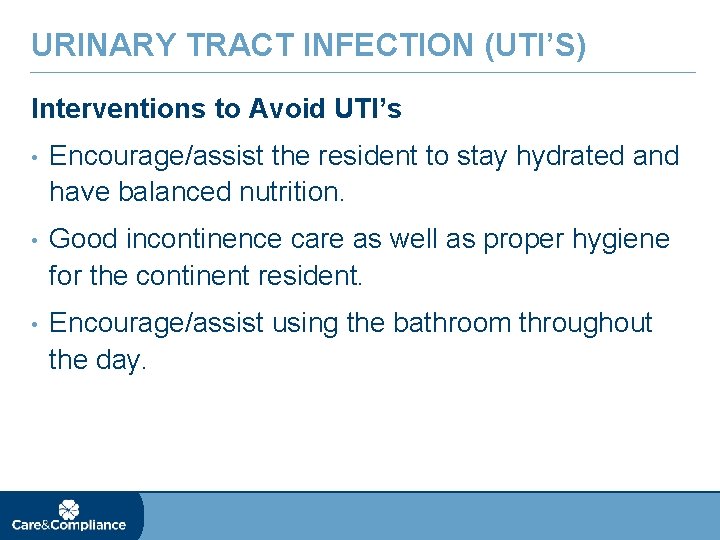 URINARY TRACT INFECTION (UTI'S)

Interventions to Avoid UTI's

• Encourage/assist the resident to stay hydrated and have balanced nutrition.

• Good incontinence care as well as proper hygiene for the continent resident.

• Encourage/assist using the bathroom throughout the day.

Care&Compliance